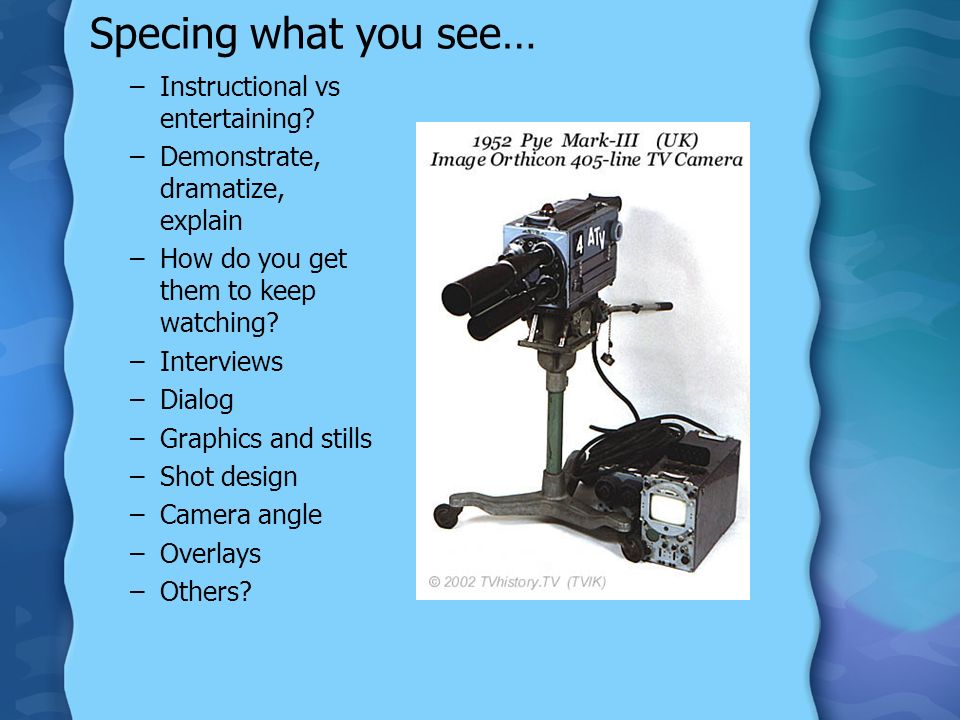 Specing what you see…

– Instructional vs entertaining?
– Demonstrate, dramatize, explain
– How do you get them to keep watching?
– Interviews
– Dialog
– Graphics and stills
– Shot design
– Camera angle
– Overlays
– Others?

1952 Pye Mark-III (UK)
Image Orthicon 405-line TV Camera

4 ATV

© 2002 TVhistory.TV (TVIK)